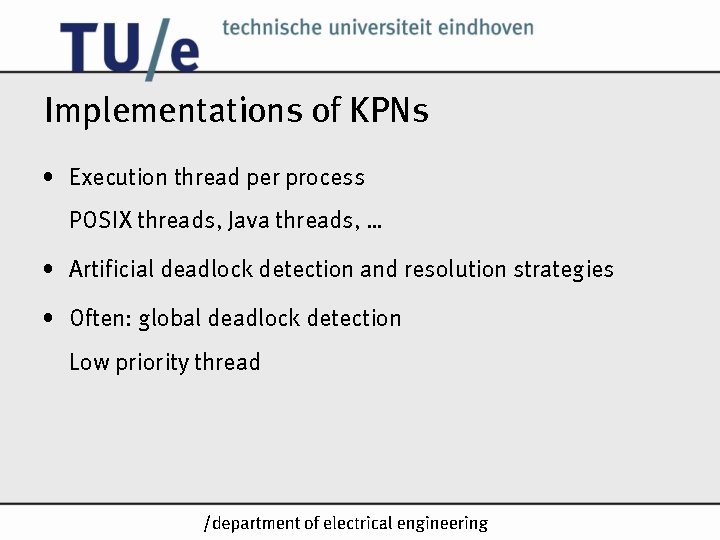 TU/e technische universiteit eindhoven

Implementations of KPNs

• Execution thread per process

POSIX threads, Java threads, ...

• Artificial deadlock detection and resolution strategies

• Often: global deadlock detection

Low priority thread

/department of electrical engineering